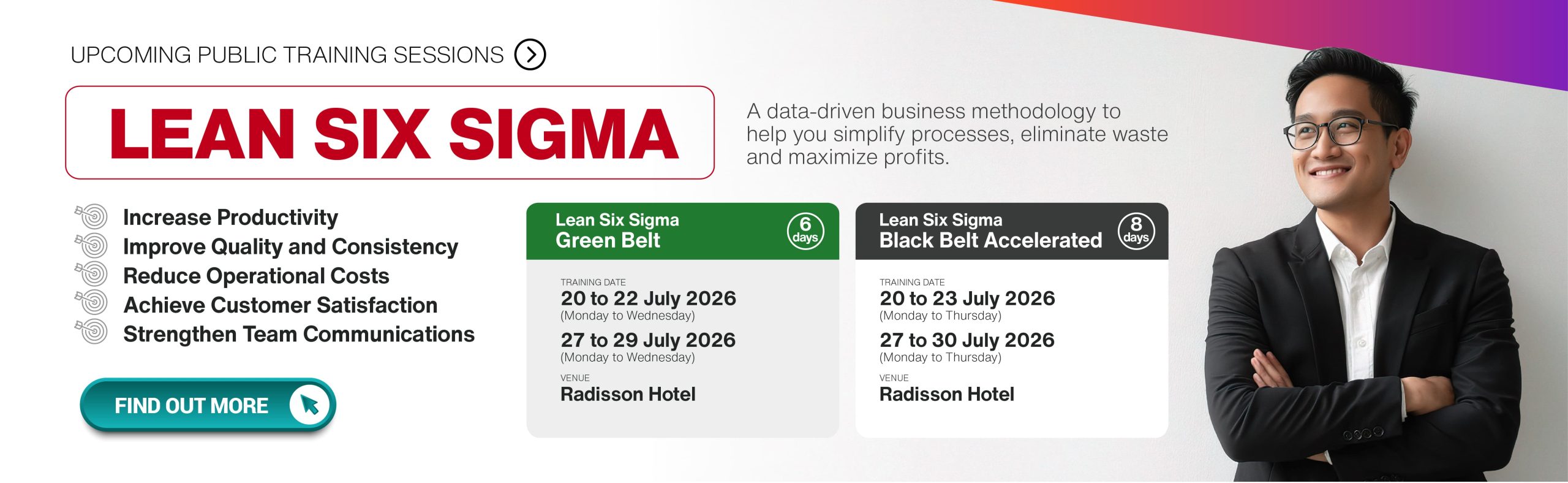 UPCOMING PUBLIC TRAINING SESSIONS

LEAN SIX SIGMA

A data-driven business methodology to help you simplify processes, eliminate waste and maximize profits.

Increase Productivity
Improve Quality and Consistency
Reduce Operational Costs
Achieve Customer Satisfaction
Strengthen Team Communications

FIND OUT MORE

Lean Six Sigma
Green Belt
6 days

TRAINING DATE
20 to 22 July 2026
(Monday to Wednesday)
27 to 29 July 2026
(Monday to Wednesday)
VENUE
Radisson Hotel

Lean Six Sigma
Black Belt Accelerated
8 days

TRAINING DATE
20 to 23 July 2026
(Monday to Thursday)
27 to 30 July 2026
(Monday to Thursday)
VENUE
Radisson Hotel